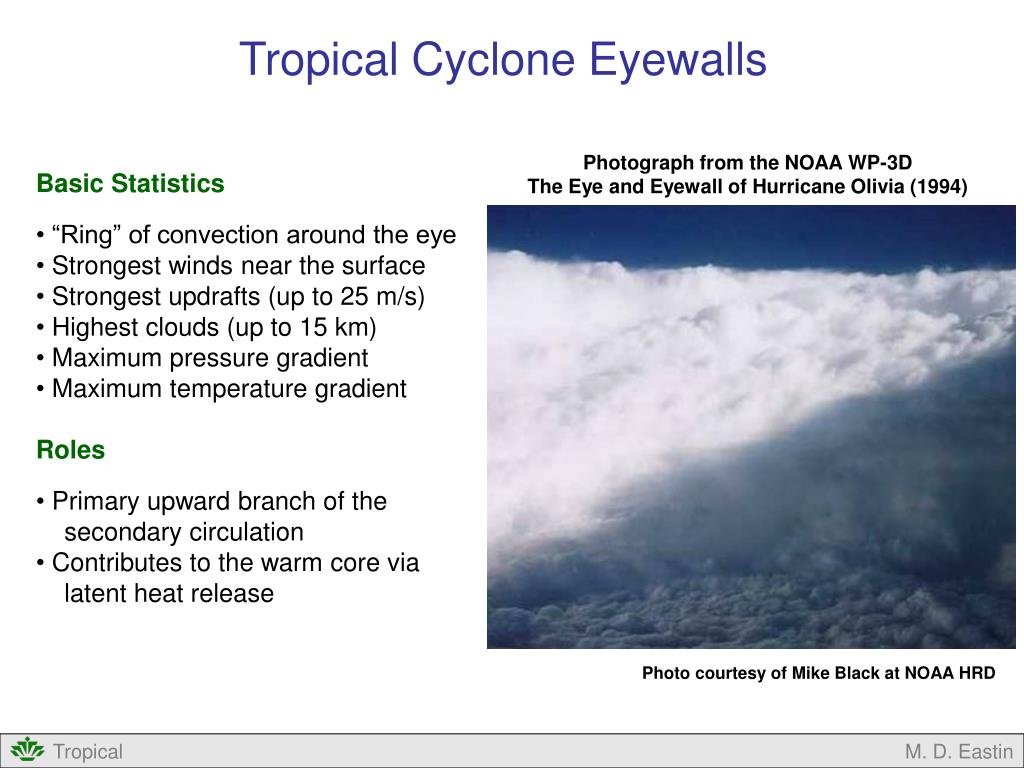 Tropical Cyclone Eyewalls

Basic Statistics

• “Ring” of convection around the eye
• Strongest winds near the surface
• Strongest updrafts (up to 25 m/s)
• Highest clouds (up to 15 km)
• Maximum pressure gradient
• Maximum temperature gradient

Roles

• Primary upward branch of the secondary circulation
• Contributes to the warm core via latent heat release

Photograph from the NOAA WP-3D
The Eye and Eyewall of Hurricane Olivia (1994)

Photo courtesy of Mike Black at NOAA HRD

Tropical

M. D. Eastin